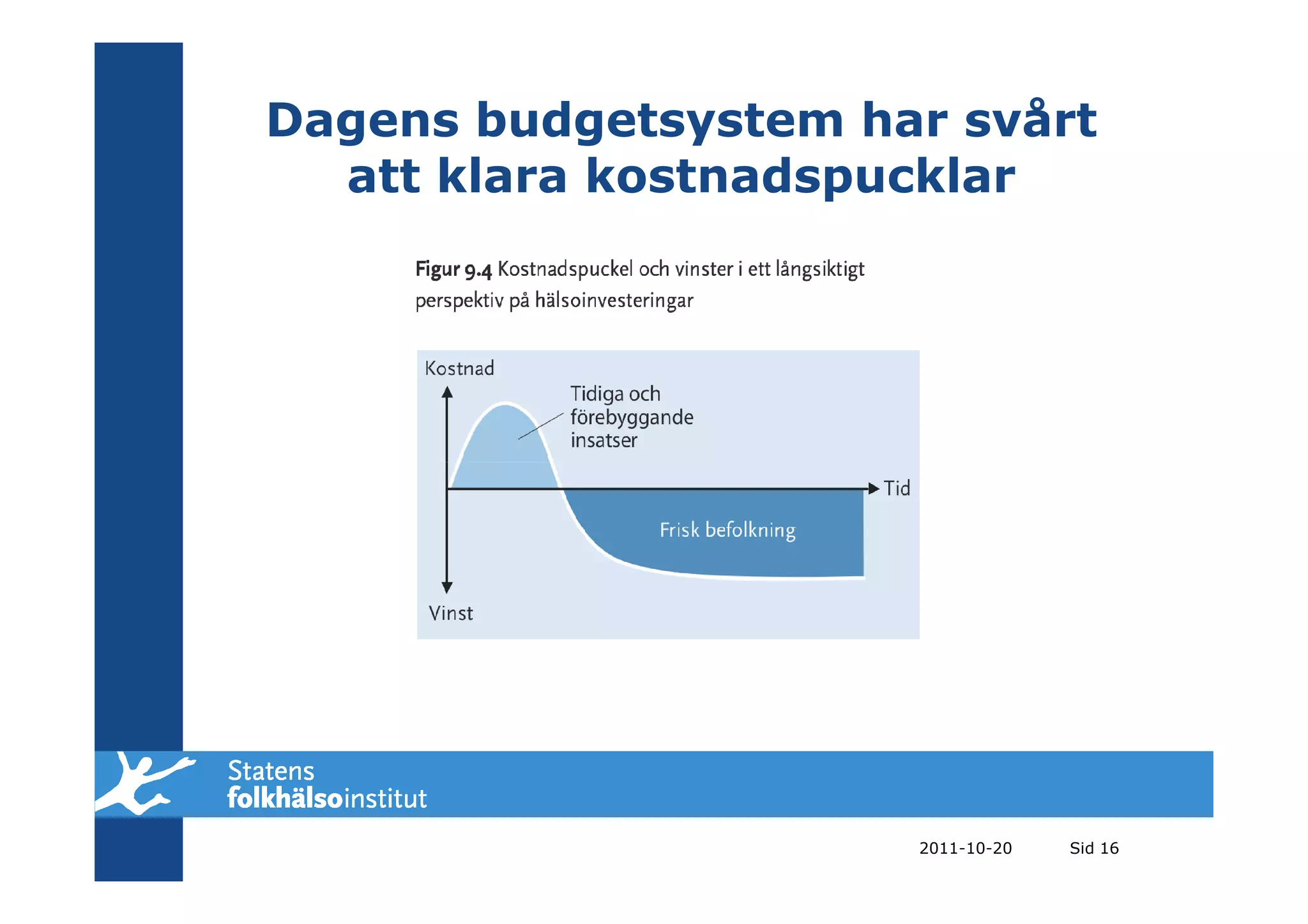 Dagens budgetsystem har svårt att klara kostnadspucklar

Figur 9.4 Kostnadspuckel och vinster i ett långsiktigt perspektiv på hälsoinvesteringar

Kostnad

Tidiga och förebyggande insatser

Tid

Frisk befolkning

Vinst

Statens folkhälsoinstitut

2011-10-20

Sid 16